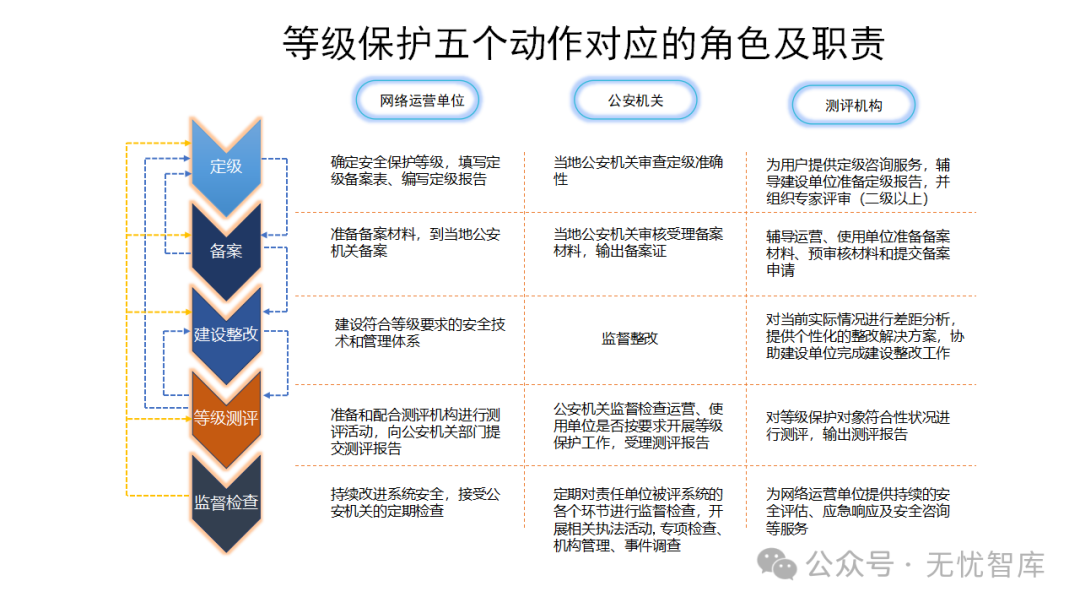 等级保护五个动作对应的角色及职责

| | 网络运营单位 | 公安机关 | 测评机构 |
|---|---|---|---|
| 定级 | 确定安全保护等级，填写定级备案表、编写定级报告 | 当地公安机关审查定级准确性 | 为用户提供定级咨询服务，辅导建设单位准备定级报告，并组织专家评审（二级以上） |
| 备案 | 准备备案材料，到当地公安机关备案 | 当地公安机关审核受理备案材料，输出备案证 | 辅导运营、使用单位准备备案材料、预审核材料和提交备案申请 |
| 建设整改 | 建设符合等级要求的安全技术和管理体系 | 监督整改 | 对当前实际情况进行差距分析，提供个性化的整改解决方案，协助建设单位完成建设整改工作 |
| 等级测评 | 准备和配合测评机构进行测评活动，向公安机关部门提交测评报告 | 公安机关监督检查运营、使用单位是否按要求开展等级保护工作，受理测评报告 | 对等级保护对象符合性状况进行测评，输出测评报告 |
| 监督检查 | 持续改进系统安全，接受公安机关的定期检查 | 定期对责任单位被评系统的各个环节进行监督检查，开展相关执法活动，专项检查、机构管理、事件调查 | 为网络运营单位提供持续的安全评估、应急响应及安全咨询等服务 |

公众号 · 无忧智库